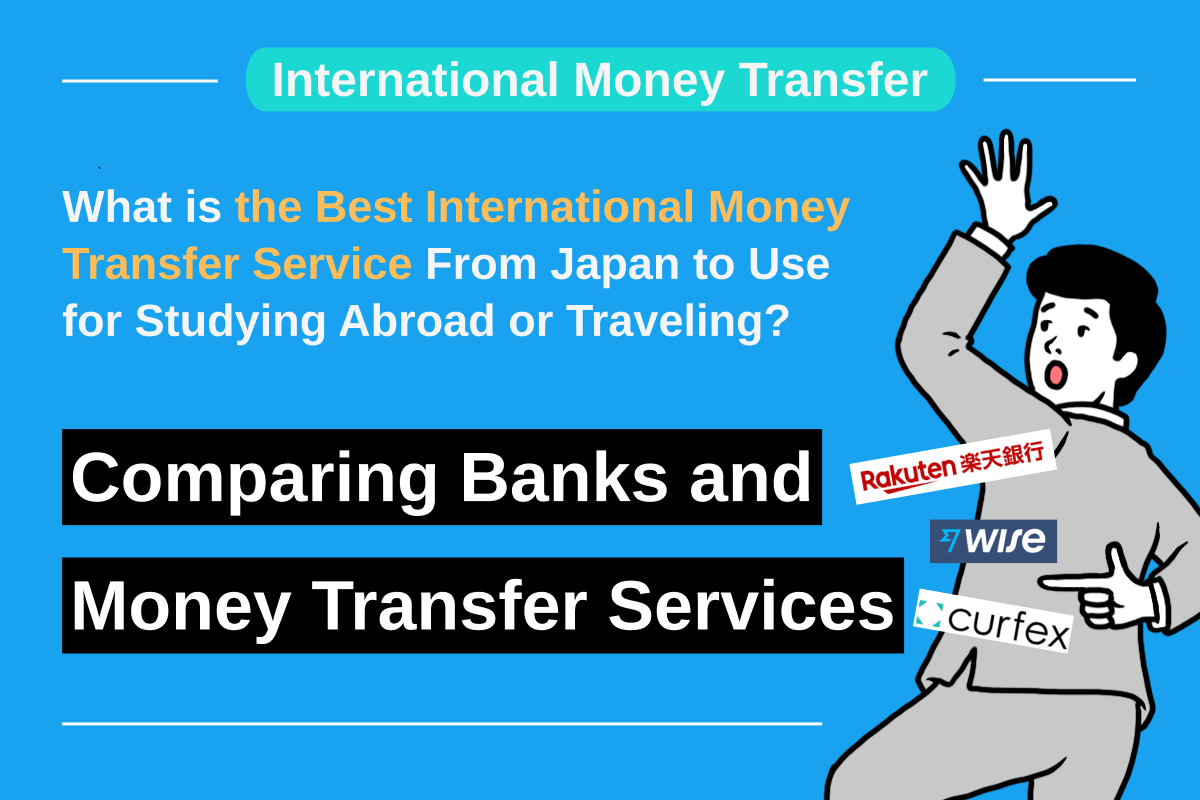 International Money Transfer

What is the Best International Money Transfer Service From Japan to Use for Studying Abroad or Traveling?

Comparing Banks and Money Transfer Services

Rakuten 楽天銀行

WISE

curfex